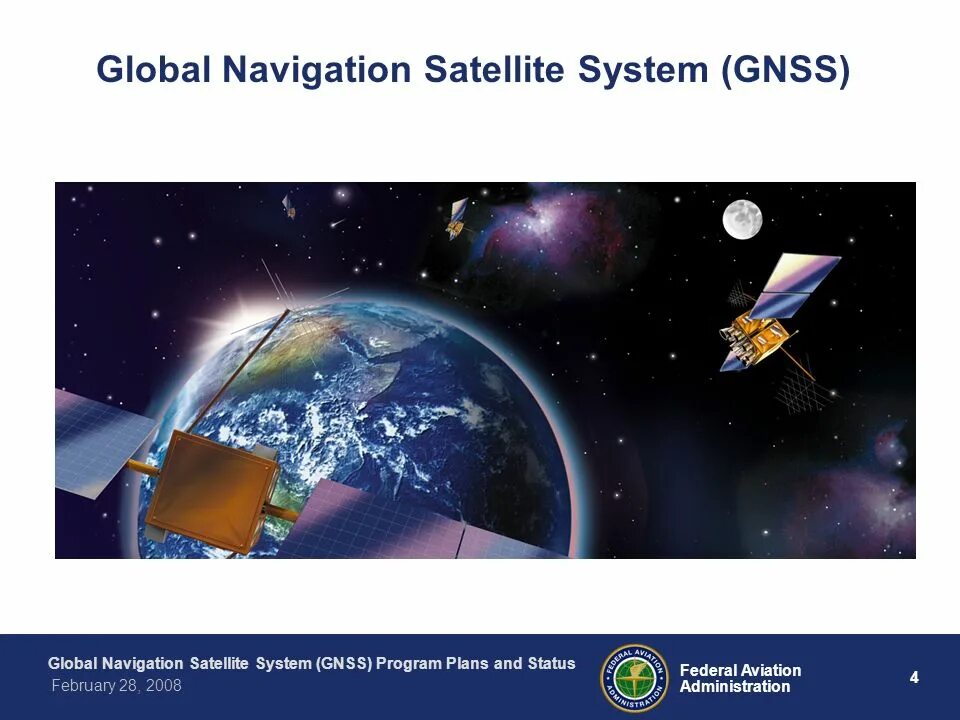 Global Navigation Satellite System (GNSS)

Global Navigation Satellite System (GNSS) Program Plans and Status
February 28, 2008

FEDERAL AVIATION ADMINISTRATION

Federal Aviation Administration

4